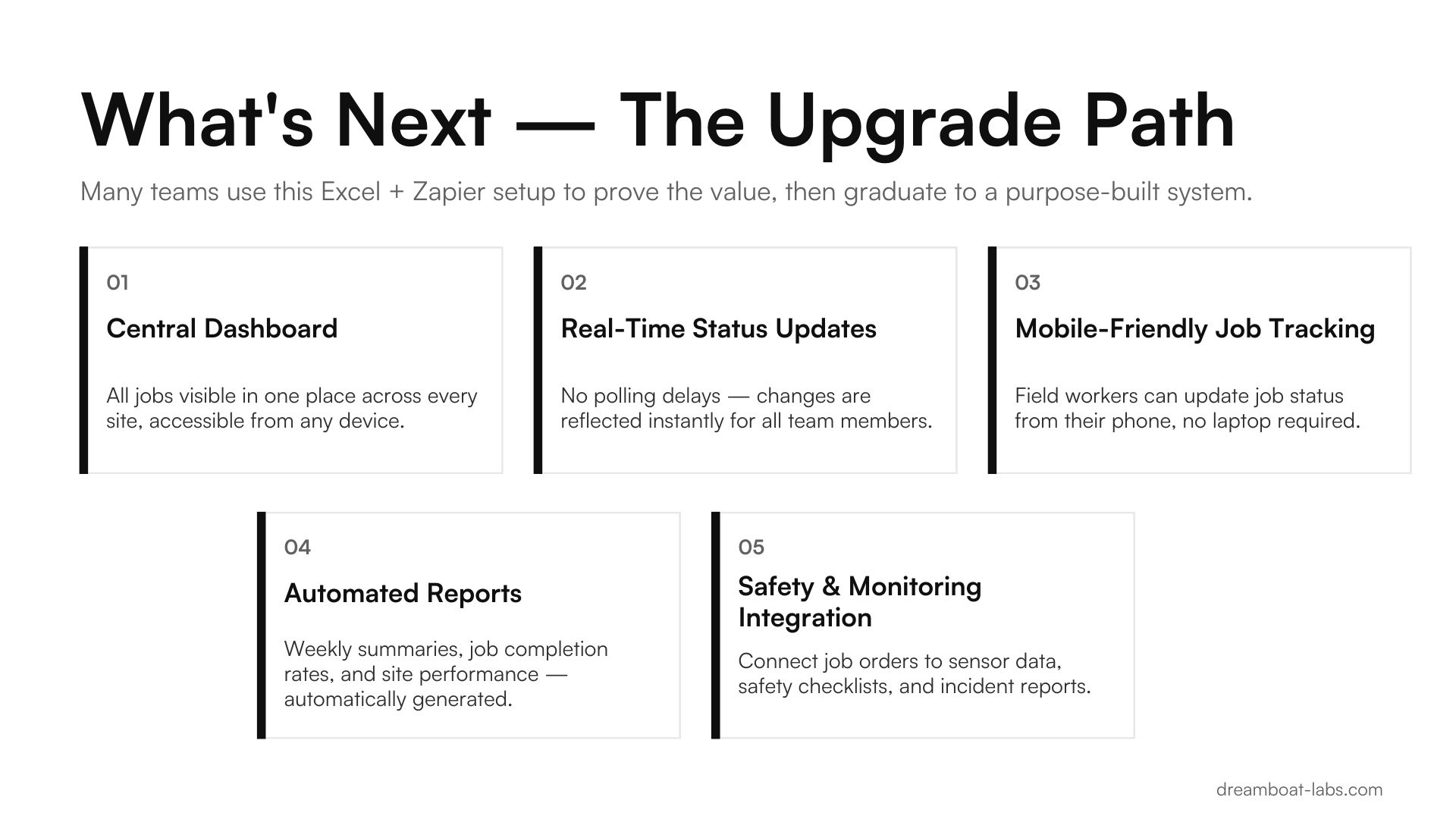 What's Next — The Upgrade Path

Many teams use this Excel + Zapier setup to prove the value, then graduate to a purpose-built system.

01

Central Dashboard

All jobs visible in one place across every site, accessible from any device.

02

Real-Time Status Updates

No polling delays — changes are reflected instantly for all team members.

03

Mobile-Friendly Job Tracking

Field workers can update job status from their phone, no laptop required.

04

Automated Reports

Weekly summaries, job completion rates, and site performance — automatically generated.

05

Safety & Monitoring Integration

Connect job orders to sensor data, safety checklists, and incident reports.

dreamboat-labs.com